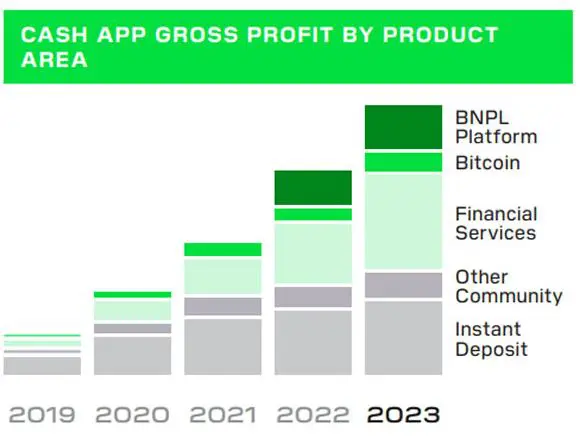 CASH APP GROSS PROFIT BY PRODUCT AREA

BNPL Platform
Bitcoin
Financial Services
Other Community
Instant Deposit

2019 2020 2021 2022 2023